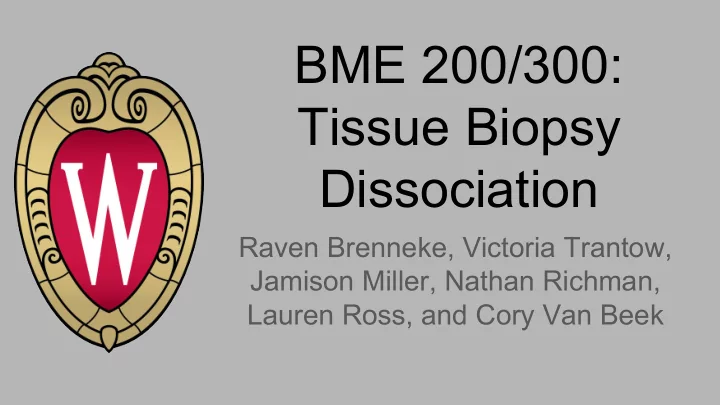 W

BME 200/300: Tissue Biopsy Dissociation

Raven Brenneke, Victoria Trantow, Jamison Miller, Nathan Richman, Lauren Ross, and Cory Van Beek